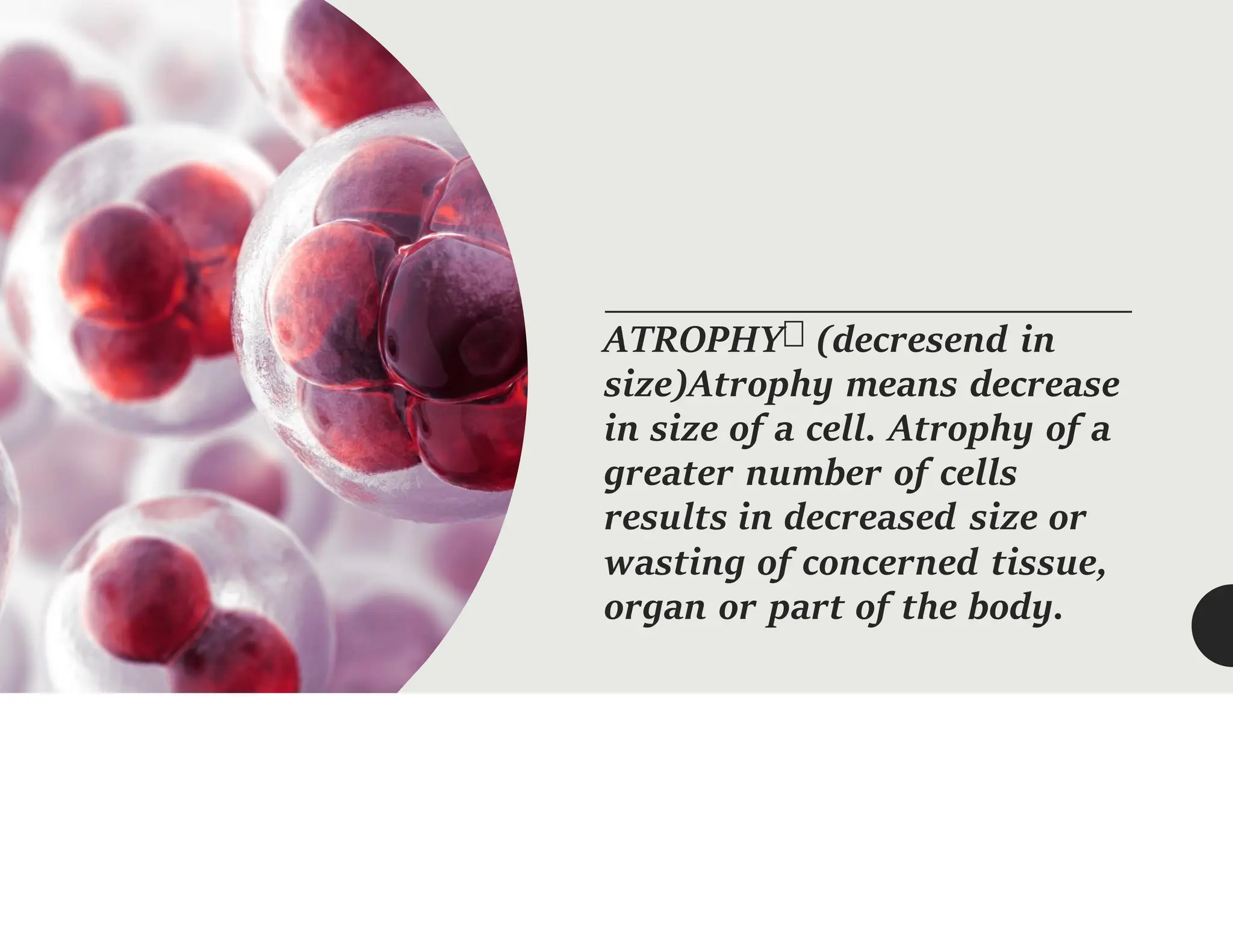 ATROPHY (decresend in size)Atrophy means decrease in size of a cell. Atrophy of a greater number of cells results in decreased size or wasting of concerned tissue, organ or part of the body.